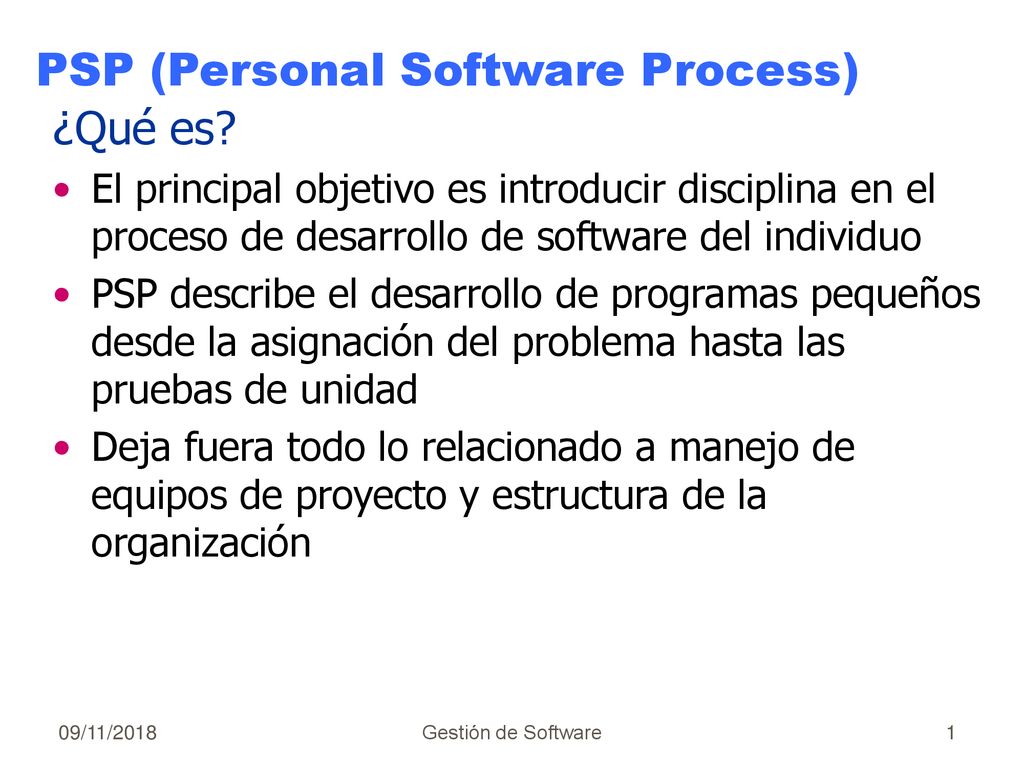 PSP (Personal Software Process)

¿Qué es?

• El principal objetivo es introducir disciplina en el proceso de desarrollo de software del individuo

• PSP describe el desarrollo de programas pequeños desde la asignación del problema hasta las pruebas de unidad

• Deja fuera todo lo relacionado a manejo de equipos de proyecto y estructura de la organización

09/11/2018

Gestión de Software

1